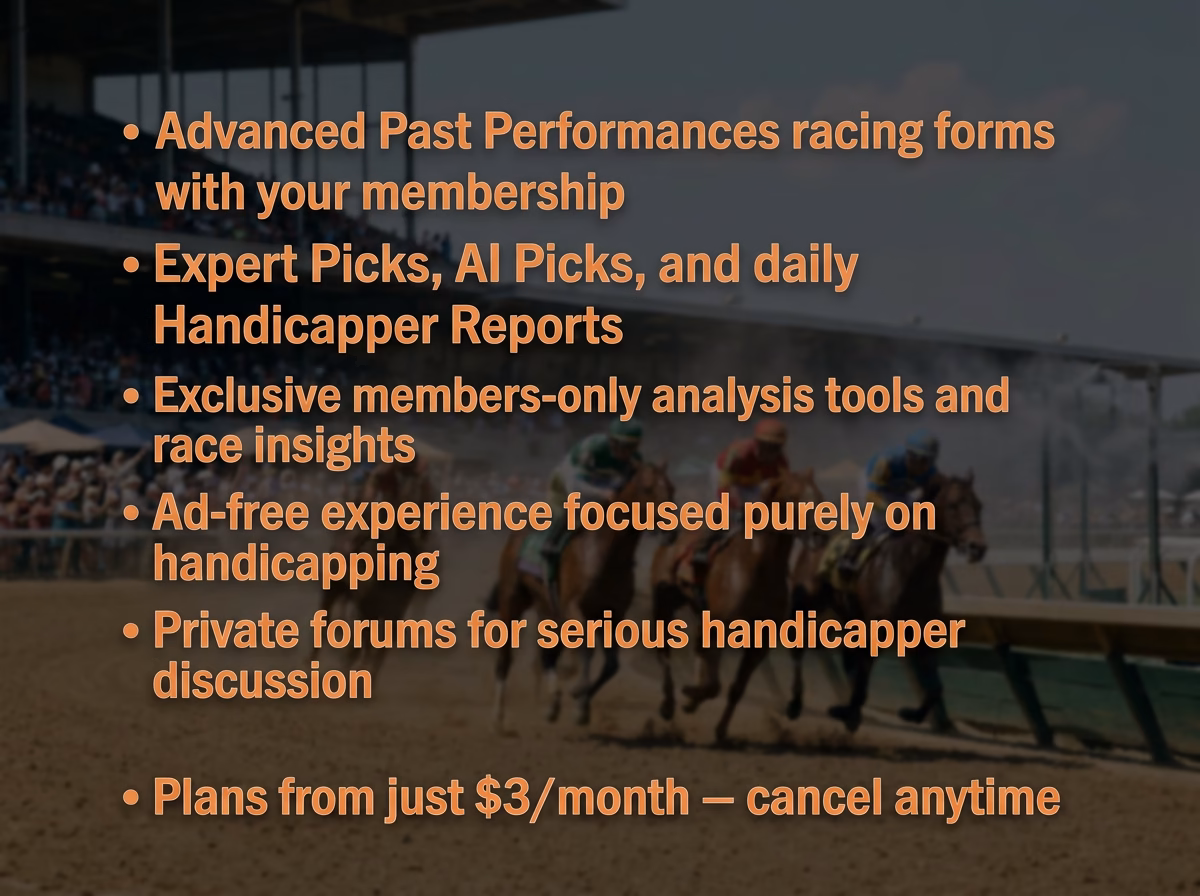 • Advanced Past Performances racing forms with your membership

• Expert Picks, AI Picks, and daily Handicapper Reports

• Exclusive members-only analysis tools and race insights

• Ad-free experience focused purely on handicapping

• Private forums for serious handicapper discussion

• Plans from just $3/month — cancel anytime